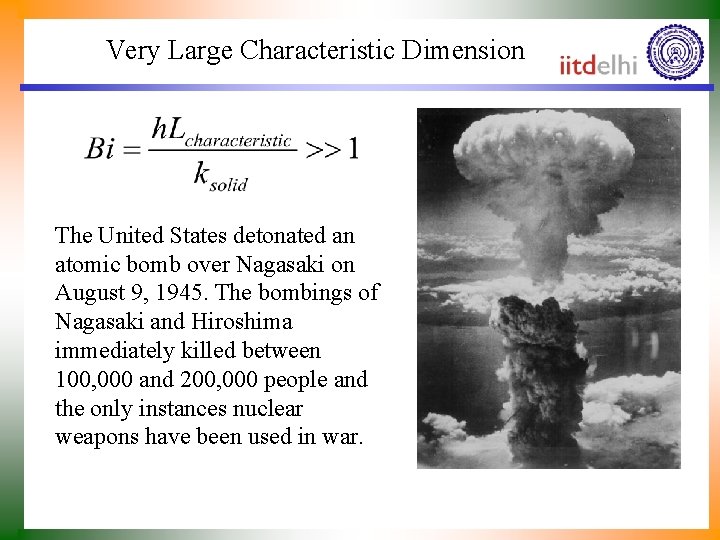 Very Large Characteristic Dimension

iitdelhi

$Bi = \frac{hL_{characteristic}}{k_{solid}} >> 1$

The United States detonated an atomic bomb over Nagasaki on August 9, 1945. The bombings of Nagasaki and Hiroshima immediately killed between 100,000 and 200,000 people and the only instances nuclear weapons have been used in war.